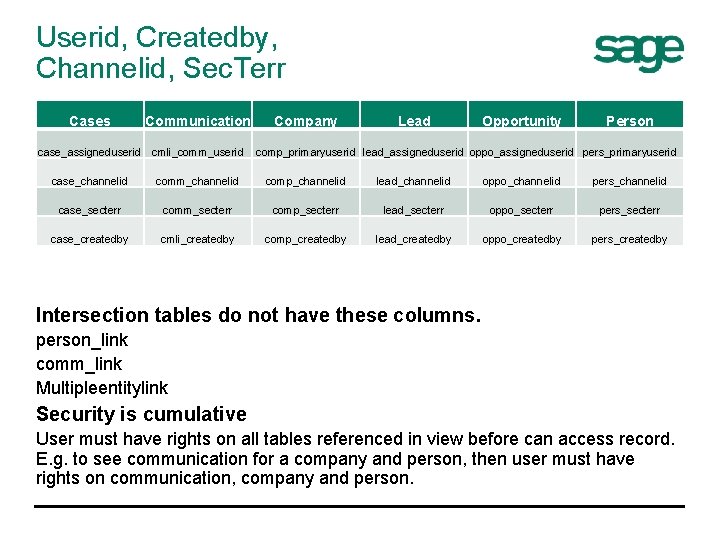 Userid, Createdby, Channelid, SecTerr

sage

| Cases | Communication | Company | Lead | Opportunity | Person |
|---|---|---|---|---|---|
| case_assigneduserid | cmli_comm_userid | comp_primaryuserid | lead_assigneduserid | oppo_assigneduserid | pers_primaryuserid |
| case_channelid | comm_channelid | comp_channelid | lead_channelid | oppo_channelid | pers_channelid |
| case_secterr | comm_secterr | comp_secterr | lead_secterr | oppo_secterr | pers_secterr |
| case_createdby | cmli_createdby | comp_createdby | lead_createdby | oppo_createdby | pers_createdby |

Intersection tables do not have these columns.

person_link

comm_link

Multipleentitylink

Security is cumulative

User must have rights on all tables referenced in view before can access record. E.g. to see communication for a company and person, then user must have rights on communication, company and person.